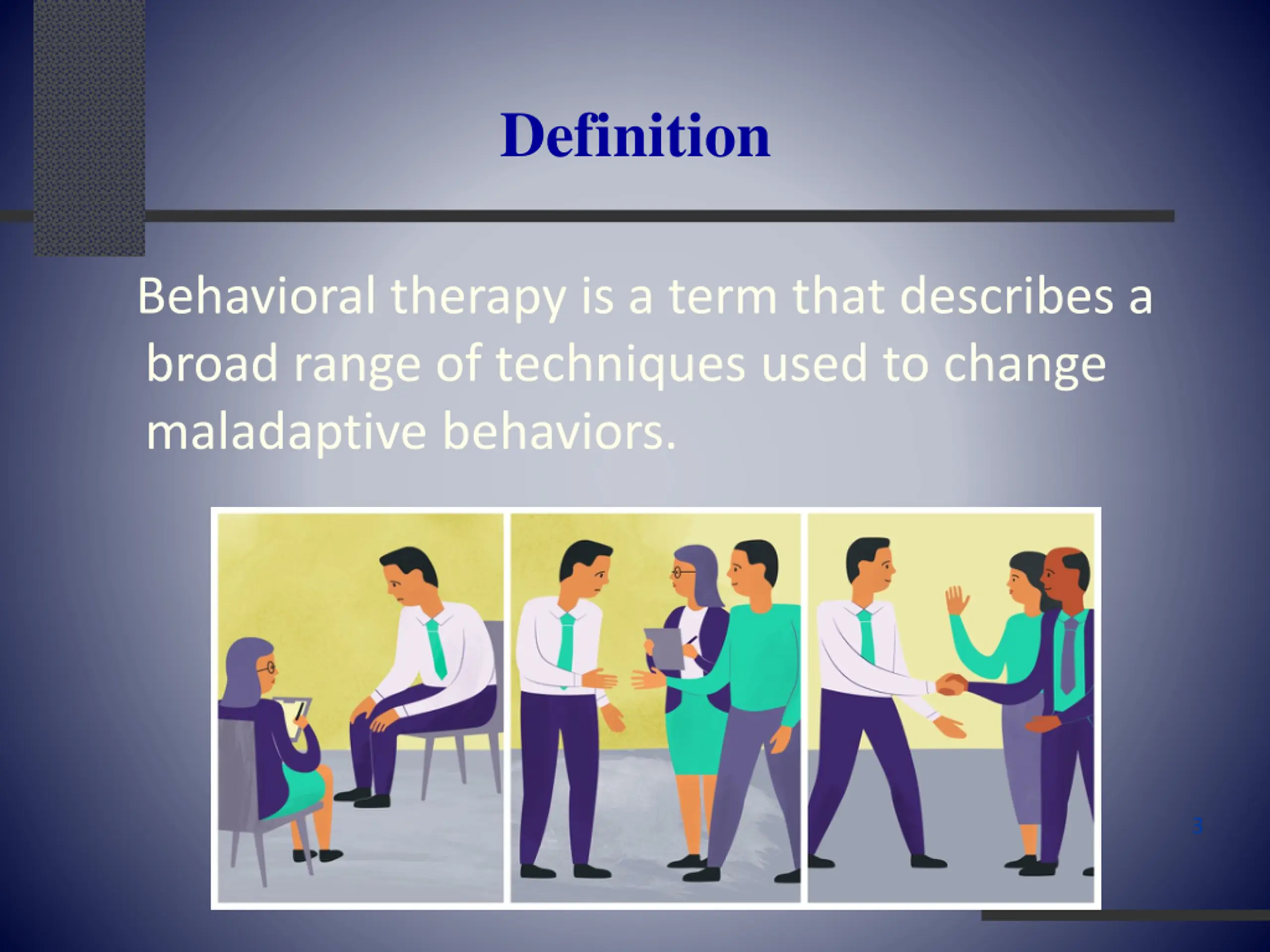 Definition

Behavioral therapy is a term that describes a broad range of techniques used to change maladaptive behaviors.

3